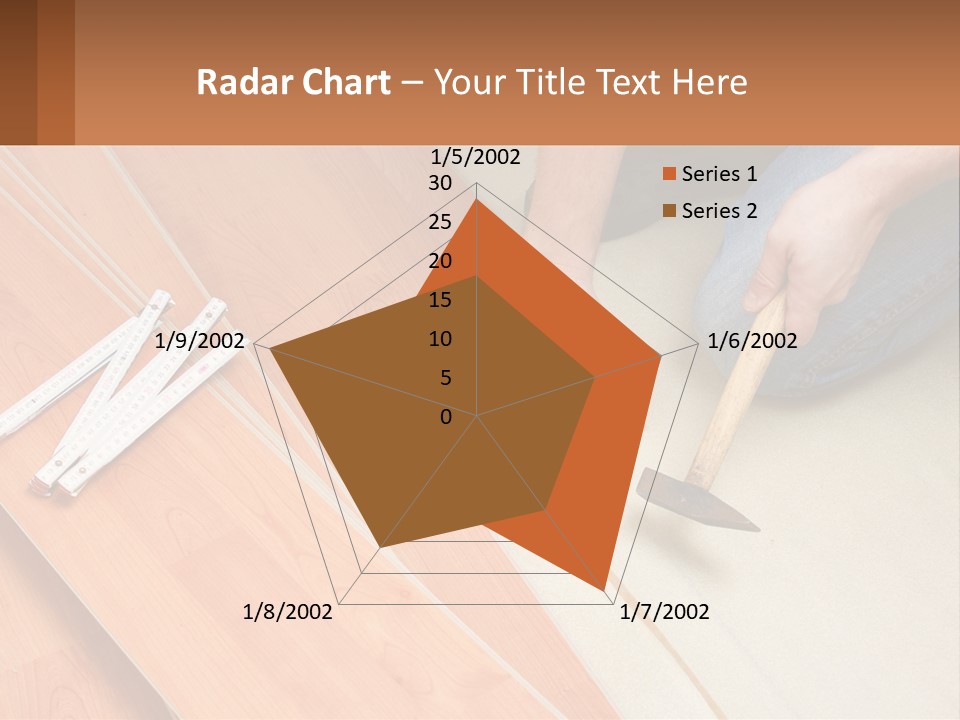 Radar Chart – Your Title Text Here

1/5/2002
1/6/2002
1/7/2002
1/8/2002
1/9/2002

30
25
20
15
10
5
0

Series 1
Series 2